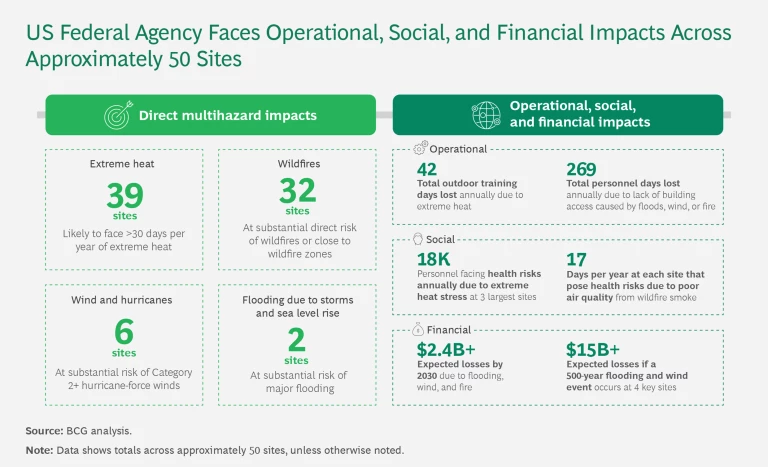 US Federal Agency Faces Operational, Social, and Financial Impacts Across Approximately 50 Sites

Direct multihazard impacts

Extreme heat
39
sites
Likely to face >30 days per year of extreme heat

Wildfires
32
sites
At substantial direct risk of wildfires or close to wildfire zones

Wind and hurricanes
6
sites
At substantial risk of Category 2+ hurricane-force winds

Flooding due to storms and sea level rise
2
sites
At substantial risk of major flooding

Operational, social, and financial impacts

Operational
42
Total outdoor training days lost annually due to extreme heat

269
Total personnel days lost annually due to lack of building access caused by floods, wind, or fire

Social
18K
Personnel facing health risks annually due to extreme heat stress at 3 largest sites

17
Days per year at each site that pose health risks due to poor air quality from wildfire smoke

Financial
$2.4B+
Expected losses by 2030 due to flooding, wind, and fire

$15B+
Expected losses if a 500-year flooding and wind event occurs at 4 key sites

Source: BCG analysis.
Note: Data shows totals across approximately 50 sites, unless otherwise noted.